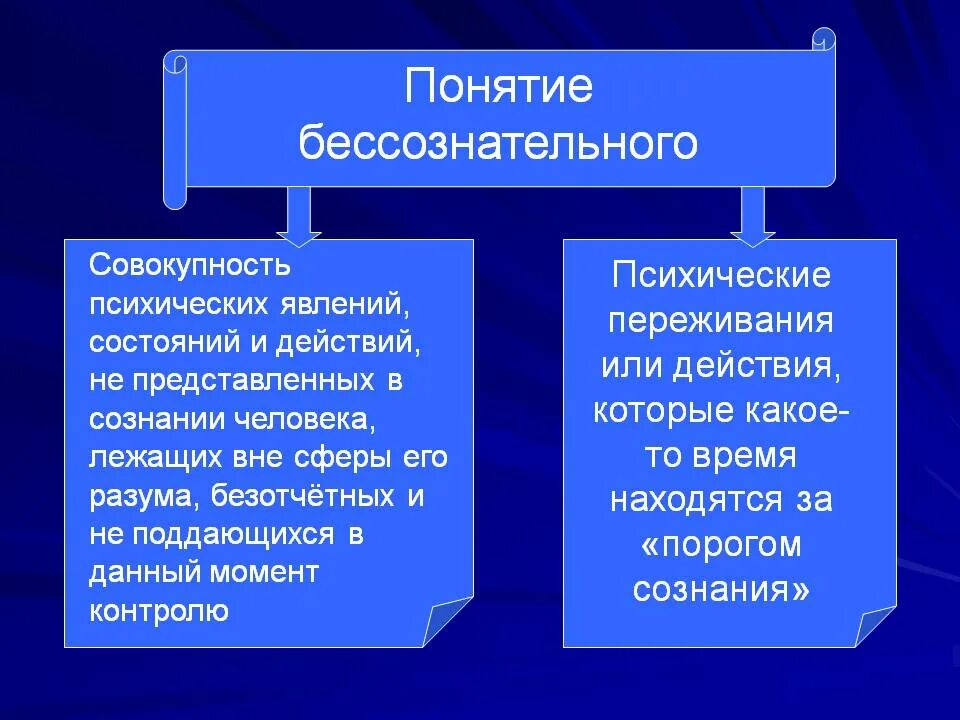 Понятие бессознательного

Совокупность психических явлений, состояний и действий, не представленных в сознании человека, лежащих вне сферы его разума, безотчётных и не поддающихся в данный момент контролю

Психические переживания или действия, которые какое-то время находятся за «порогом сознания»